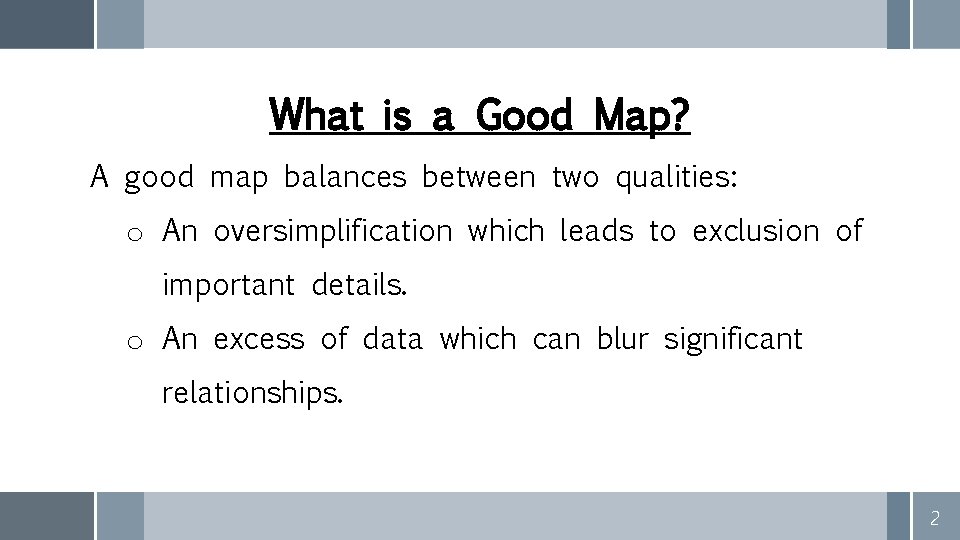 What is a Good Map?

A good map balances between two qualities:

o An oversimplification which leads to exclusion of important details.

o An excess of data which can blur significant relationships.

2